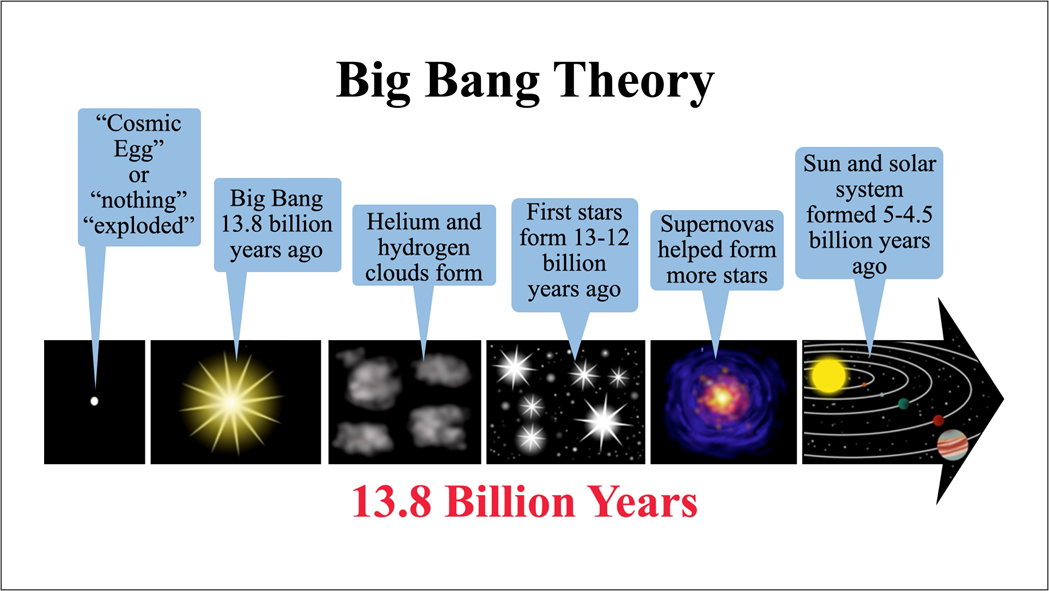 Big Bang Theory

“Cosmic Egg” or “nothing” “exploded”

Big Bang 13.8 billion years ago

Helium and hydrogen clouds form

First stars form 13-12 billion years ago

Supernovas helped form more stars

Sun and solar system formed 5-4.5 billion years ago

13.8 Billion Years